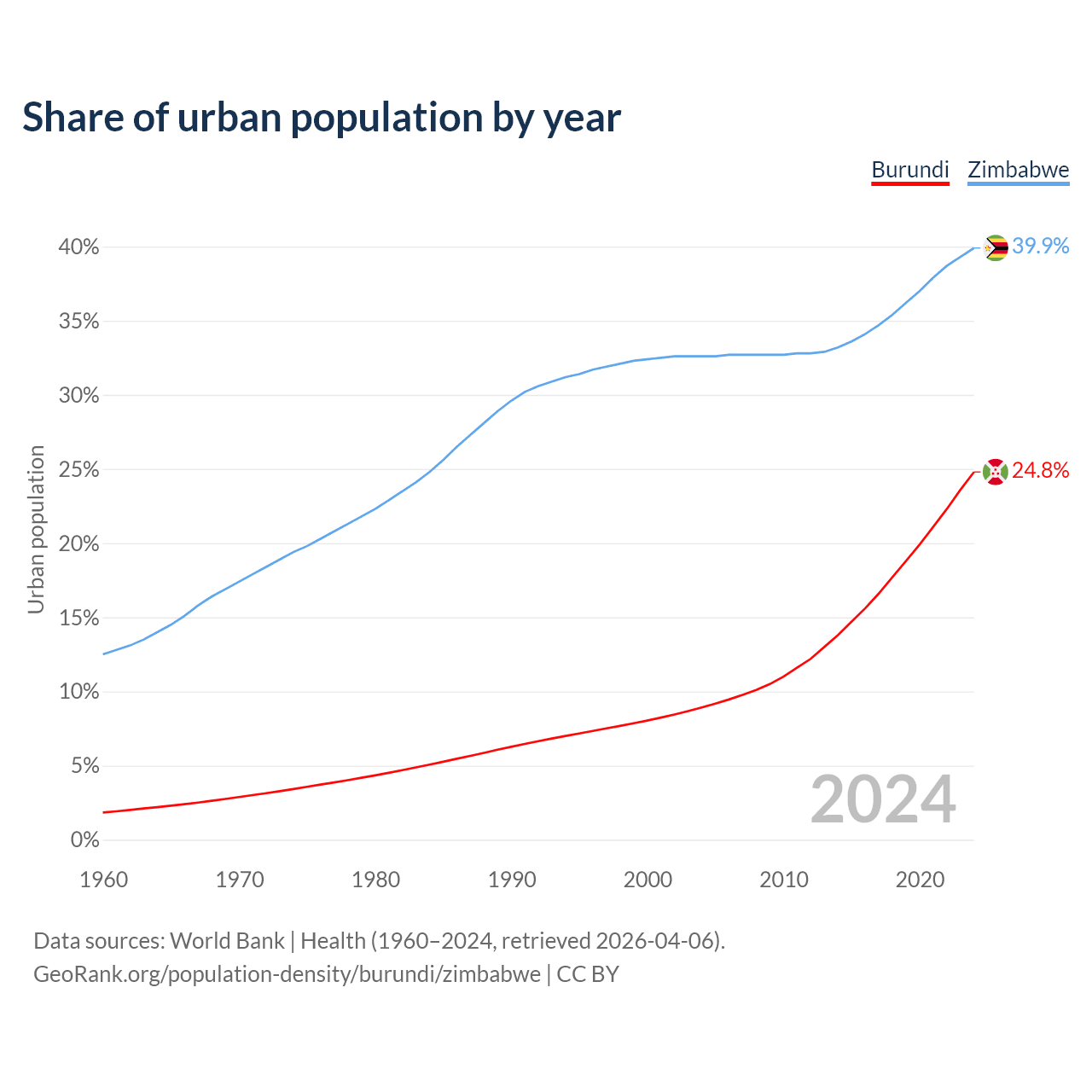 Share of urban population by year

Burundi Zimbabwe

Urban population

40%
35%
30%
25%
20%
15%
10%
5%
0%

39.9%
24.8%

2024

1960 1970 1980 1990 2000 2010 2020

Data sources: World Bank | Health (1960–2024, retrieved 2026-04-06).
GeoRank.org/population-density/burundi/zimbabwe | CC BY